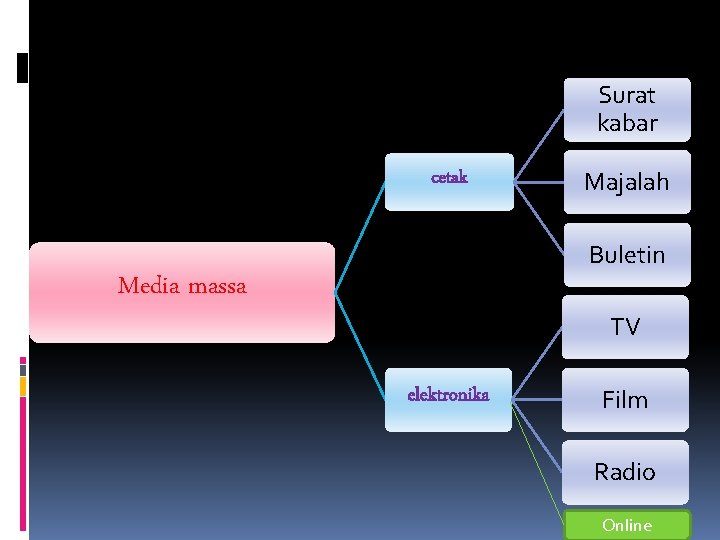 Media massa

cetak

elektronika

Surat kabar

Majalah

Buletin

TV

Film

Radio

Online